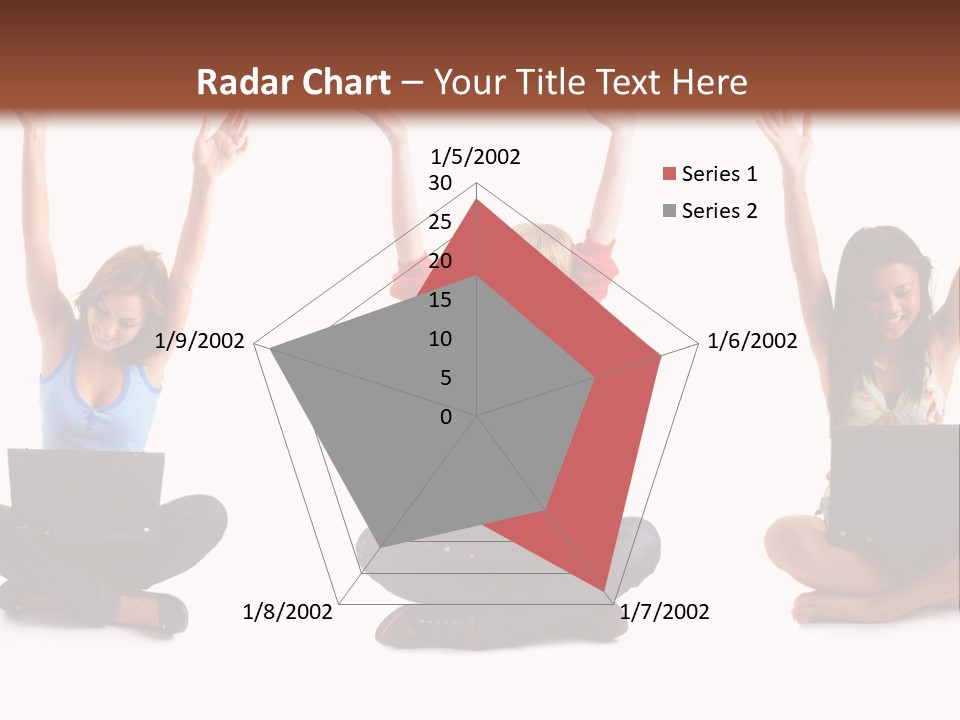 Radar Chart – Your Title Text Here

1/5/2002
30
25
20
15
10
5
0
1/6/2002
1/7/2002
1/8/2002
1/9/2002

Series 1
Series 2